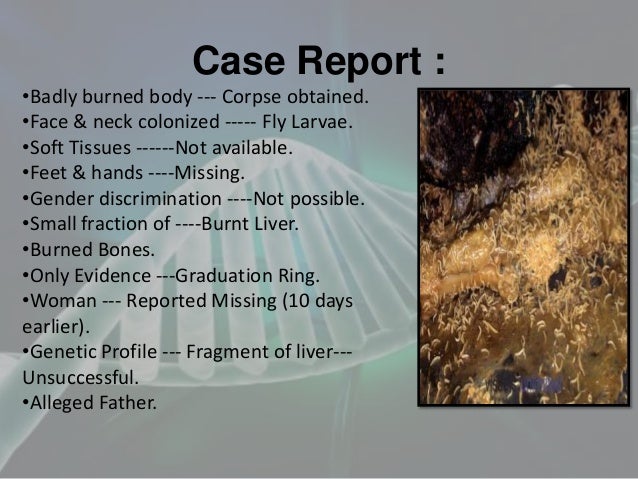 Case Report :

•Badly burned body --- Corpse obtained.
•Face & neck colonized ----- Fly Larvae.
•Soft Tissues ------Not available.
•Feet & hands ----Missing.
•Gender discrimination ----Not possible.
•Small fraction of ----Burnt Liver.
•Burned Bones.
•Only Evidence ---Graduation Ring.
•Woman --- Reported Missing (10 days earlier).
•Genetic Profile --- Fragment of liver--- Unsuccessful.
•Alleged Father.